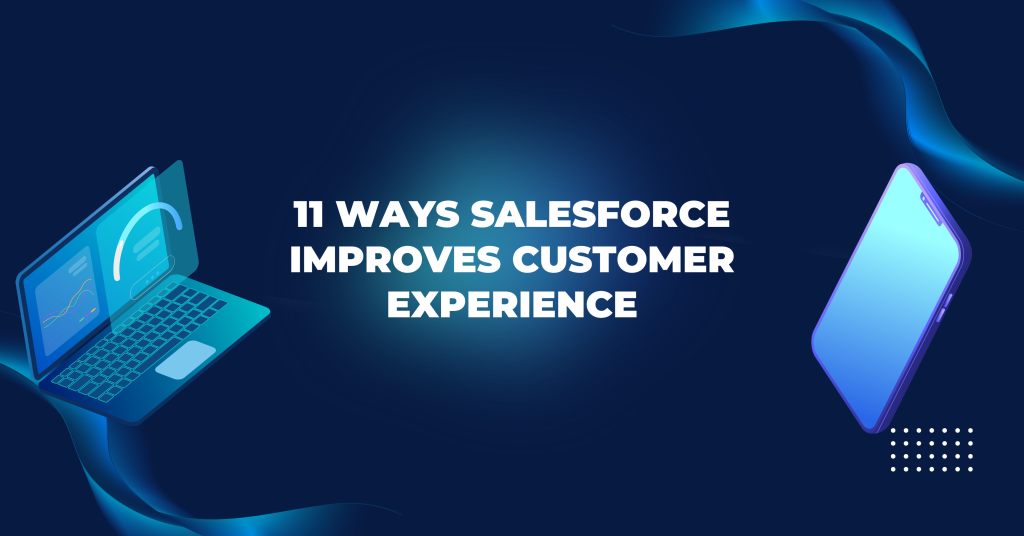 11 WAYS SALESFORCE IMPROVES CUSTOMER EXPERIENCE